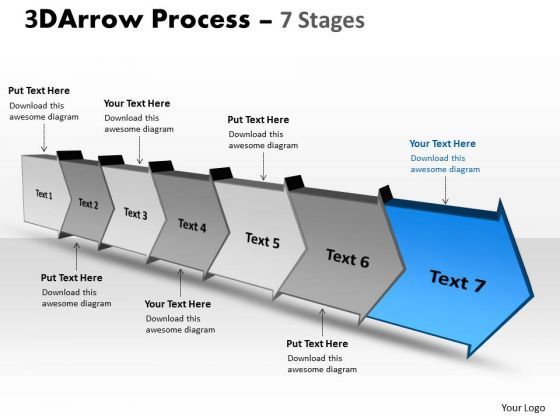 3DArrow Process – 7 Stages

Put Text Here
Download this awesome diagram

Your Text Here
Download this awesome diagram

Put Text Here
Download this awesome diagram

Your Text Here
Download this awesome diagram

Text 1

Text 2

Text 3

Text 4

Text 5

Text 6

Text 7

Put Text Here
Download this awesome diagram

Your Text Here
Download this awesome diagram

Put Text Here
Download this awesome diagram

Your Logo